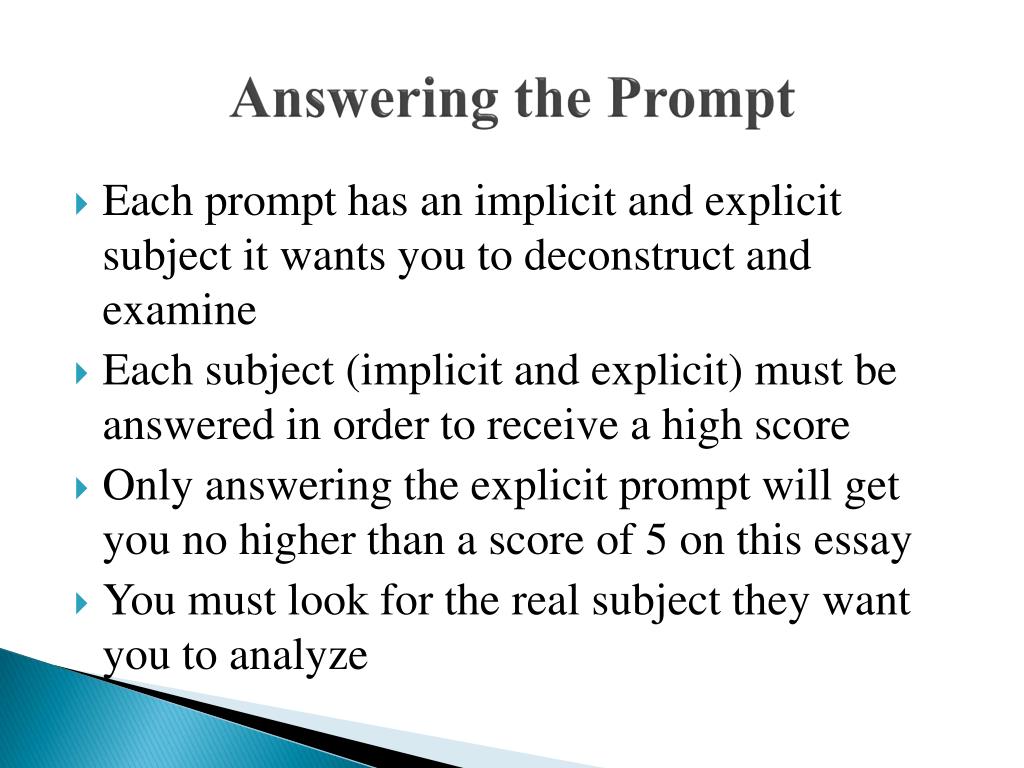 Answering the Prompt

Each prompt has an implicit and explicit subject it wants you to deconstruct and examine

Each subject (implicit and explicit) must be answered in order to receive a high score

Only answering the explicit prompt will get you no higher than a score of 5 on this essay

You must look for the real subject they want you to analyze